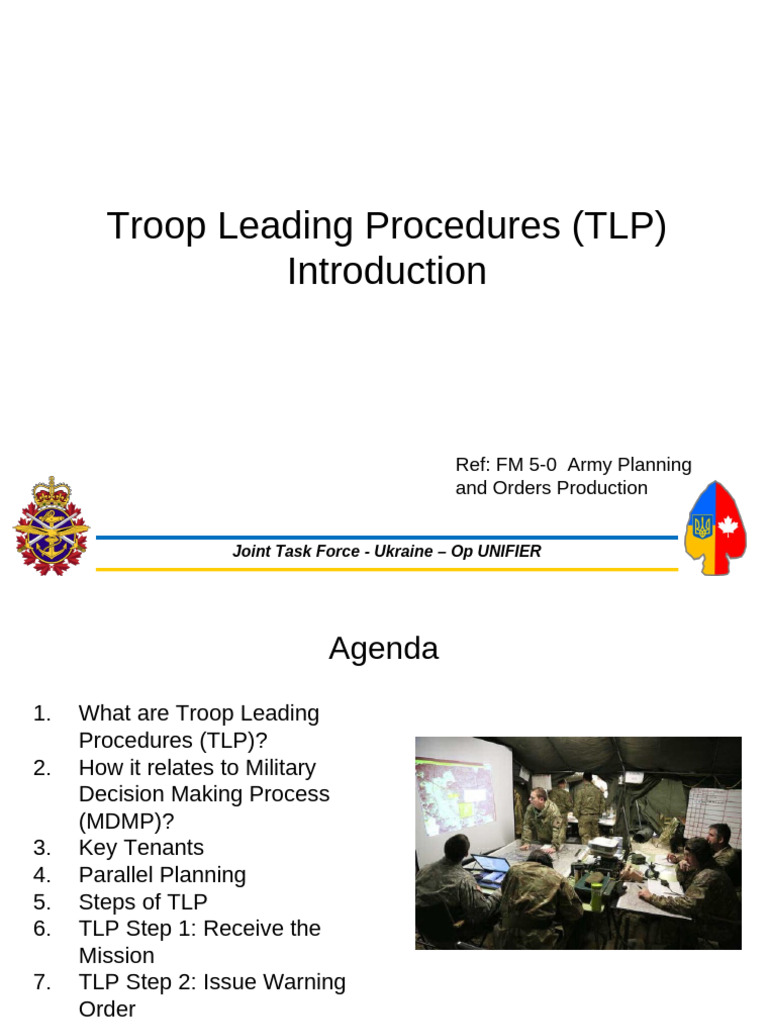 Troop Leading Procedures (TLP) Introduction

Ref: FM 5-0 Army Planning and Orders Production

Joint Task Force - Ukraine – Op UNIFIER

Agenda

1. What are Troop Leading Procedures (TLP)?
2. How it relates to Military Decision Making Process (MDMP)?
3. Key Tenants
4. Parallel Planning
5. Steps of TLP
6. TLP Step 1: Receive the Mission
7. TLP Step 2: Issue Warning Order